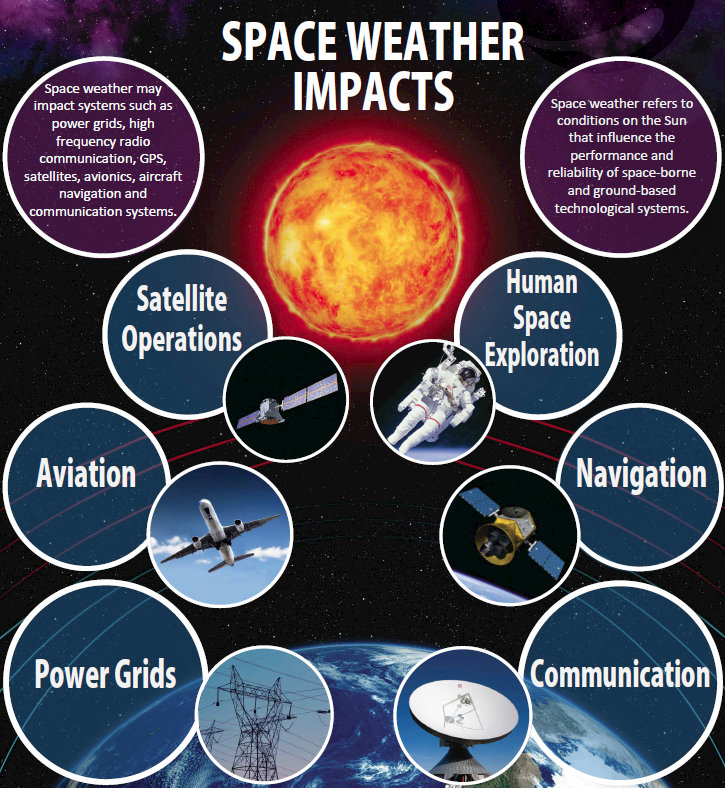 SPACE WEATHER IMPACTS

Space weather may impact systems such as power grids, high frequency radio communication, GPS, satellites, avionics, aircraft navigation and communication systems.

Space weather refers to conditions on the Sun that influence the performance and reliability of space-borne and ground-based technological systems.

Satellite Operations

Human Space Exploration

Aviation

Navigation

Power Grids

Communication